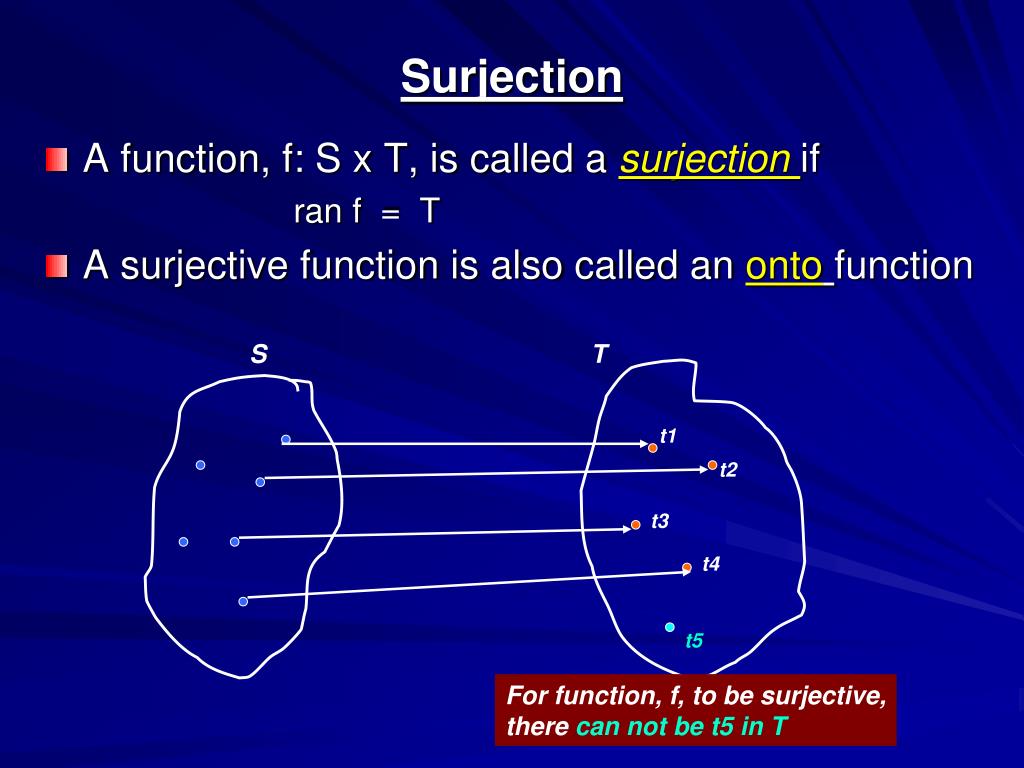 Surjection

A function, f: S x T, is called a surjection if
ran f = T

A surjective function is also called an onto function

S

T

t1

t2

t3

t4

t5

For function, f, to be surjective, there can not be t5 in T